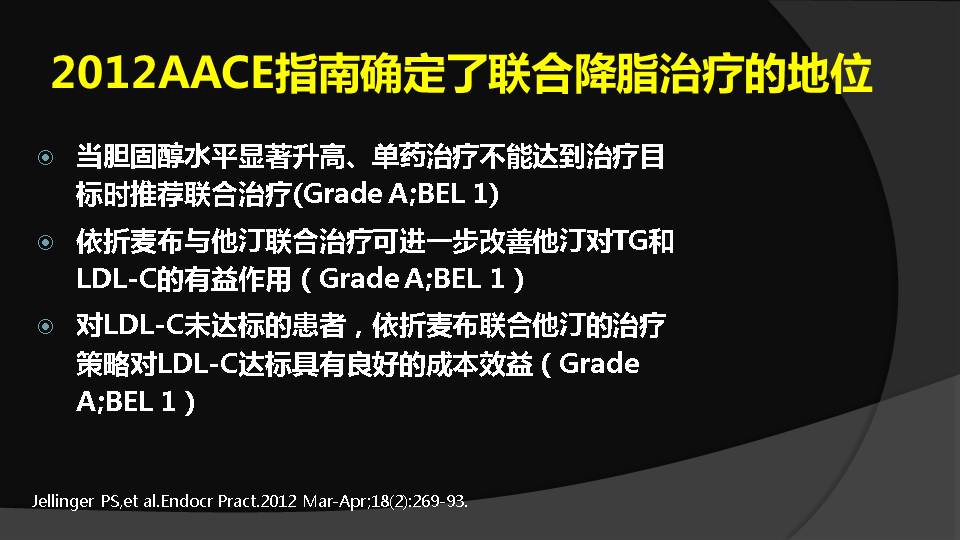 2012AACE指南确定了联合降脂治疗的地位

当胆固醇水平显著升高、单药治疗不能达到治疗目标时推荐联合治疗(Grade A;BEL 1)

依折麦布与他汀联合治疗可进一步改善他汀对TG和LDL-C的有益作用（Grade A;BEL 1）

对LDL-C未达标的患者，依折麦布联合他汀的治疗策略对LDL-C达标具有良好的成本效益（Grade A;BEL 1）

Jellinger PS,et al.Endocr Pract.2012 Mar-Apr;18(2):269-93.